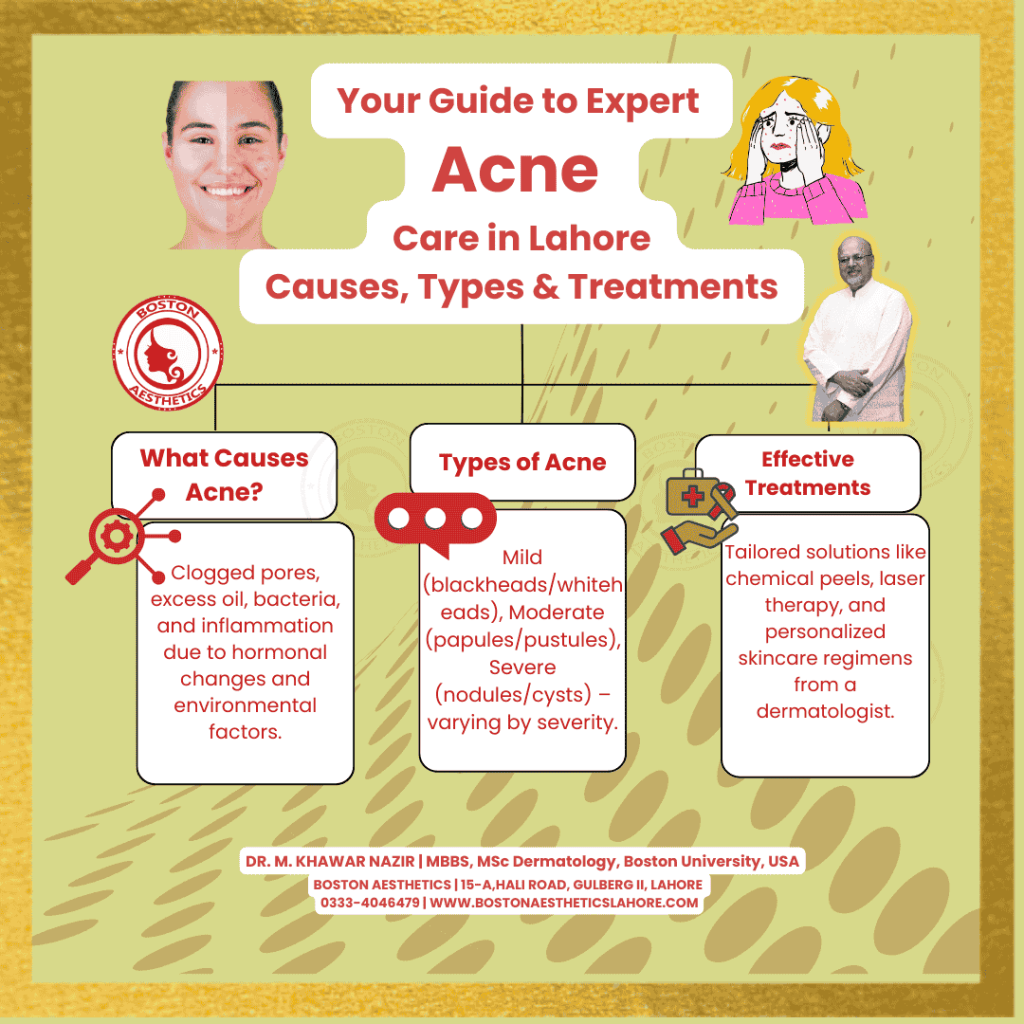 Your Guide to Expert
Acne
Care in Lahore
Causes, Types & Treatments

BOSTON AESTHETICS

What Causes Acne?

Clogged pores, excess oil, bacteria, and inflammation due to hormonal changes and environmental factors.

Types of Acne

Mild (blackheads/whiteheads), Moderate (papules/pustules), Severe (nodules/cysts) – varying by severity.

Effective Treatments

Tailored solutions like chemical peels, laser therapy, and personalized skincare regimens from a dermatologist.

DR. M. KHAWAR NAZIR | MBBS, MSc Dermatology, Boston University, USA
BOSTON AESTHETICS | 15-A,HALI ROAD, GULBERG II, LAHORE
0333-4046479 | WWW.BOSTONAESTHETICSLAHORE.COM